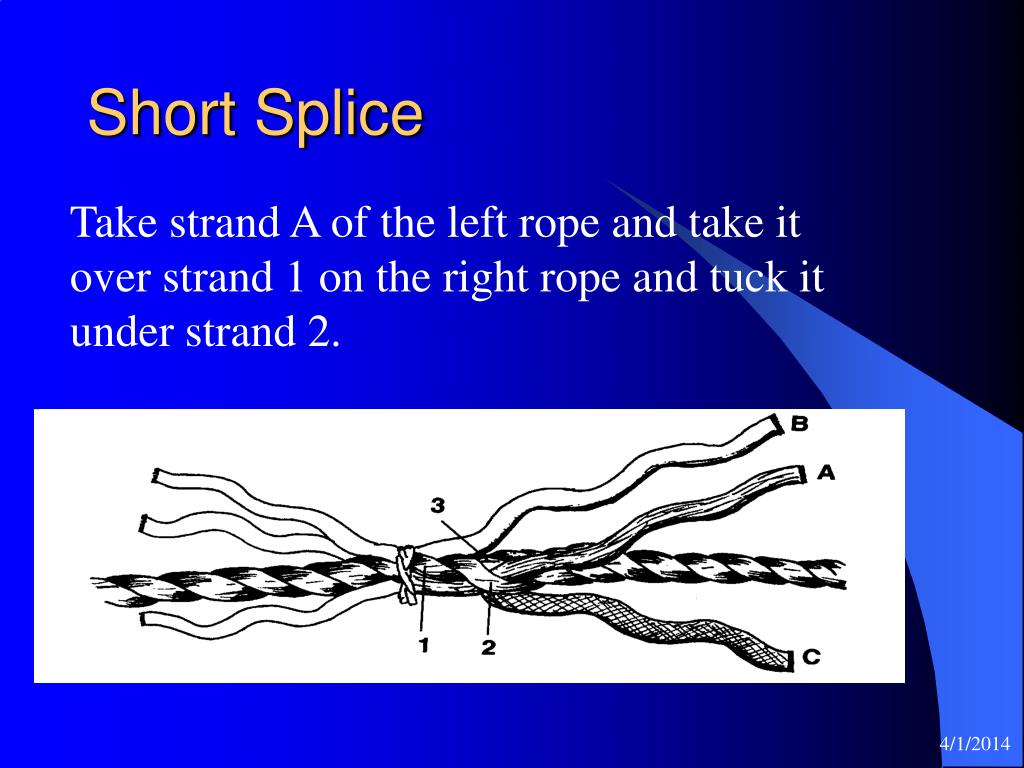 Short Splice

Take strand A of the left rope and take it over strand 1 on the right rope and tuck it under strand 2.

B
A
3
1
2
C

4/1/2014